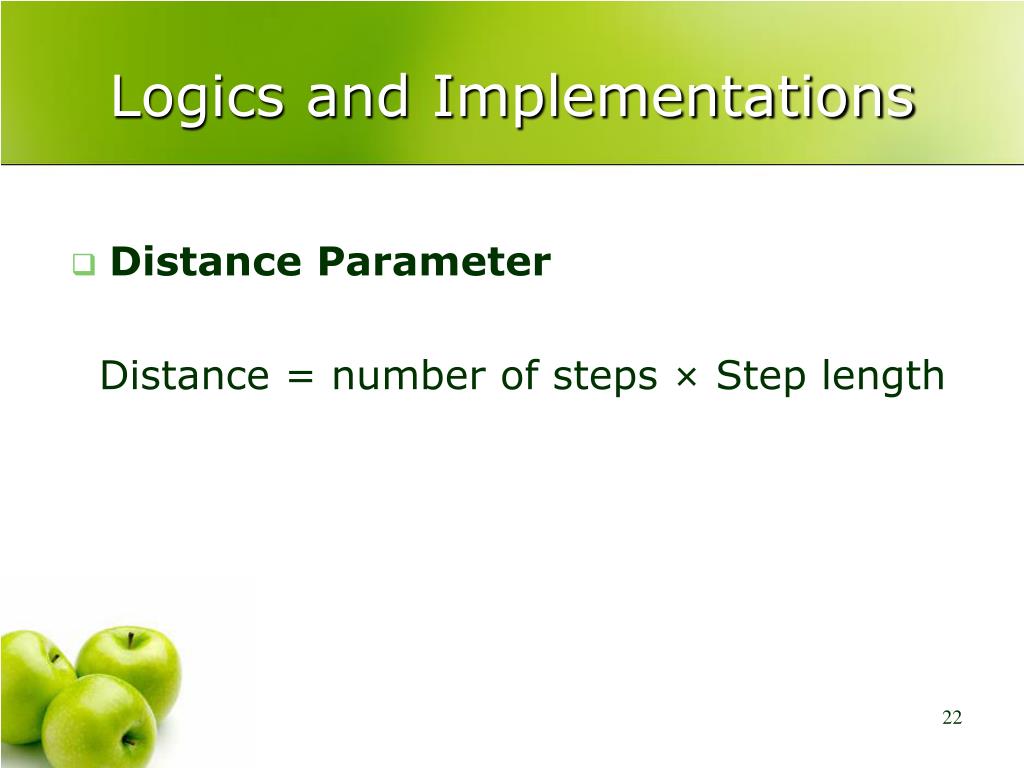 Logics and Implementations

Distance Parameter

Distance = number of steps × Step length

22